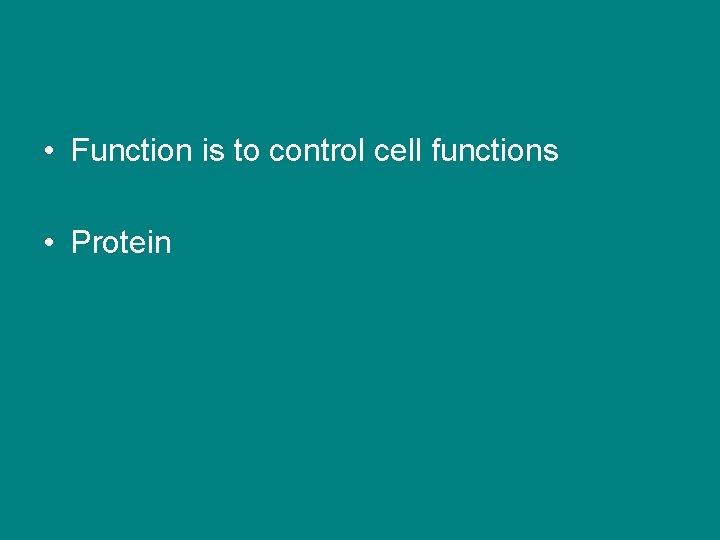 • Function is to control cell functions

• Protein